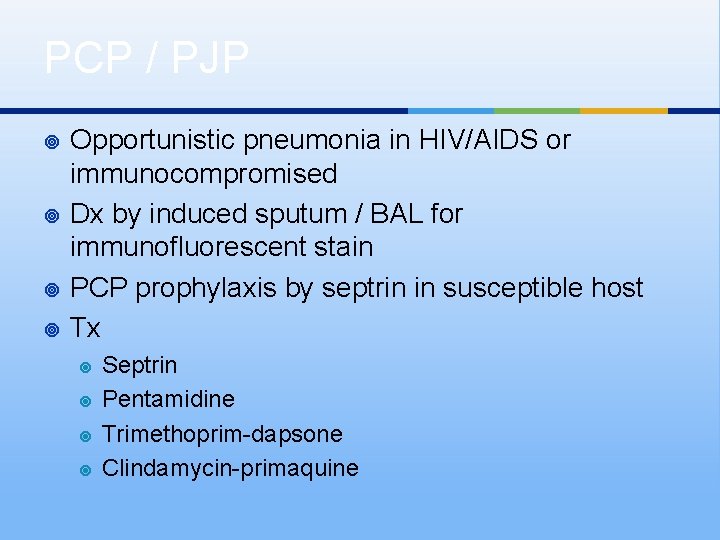 PCP / PJP

Opportunistic pneumonia in HIV/AIDS or immunocompromised

Dx by induced sputum / BAL for immunofluorescent stain

PCP prophylaxis by septrin in susceptible host

Tx

Septrin

Pentamidine

Trimethoprim-dapsone

Clindamycin-primaquine